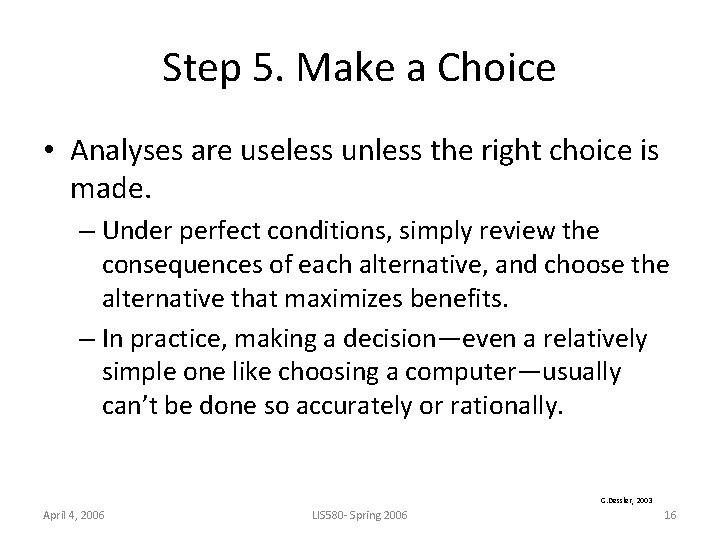 Step 5. Make a Choice

• Analyses are useless unless the right choice is made.

– Under perfect conditions, simply review the consequences of each alternative, and choose the alternative that maximizes benefits.

– In practice, making a decision—even a relatively simple one like choosing a computer—usually can't be done so accurately or rationally.

G.Dessler, 2003

April 4, 2006

LIS580- Spring 2006

16